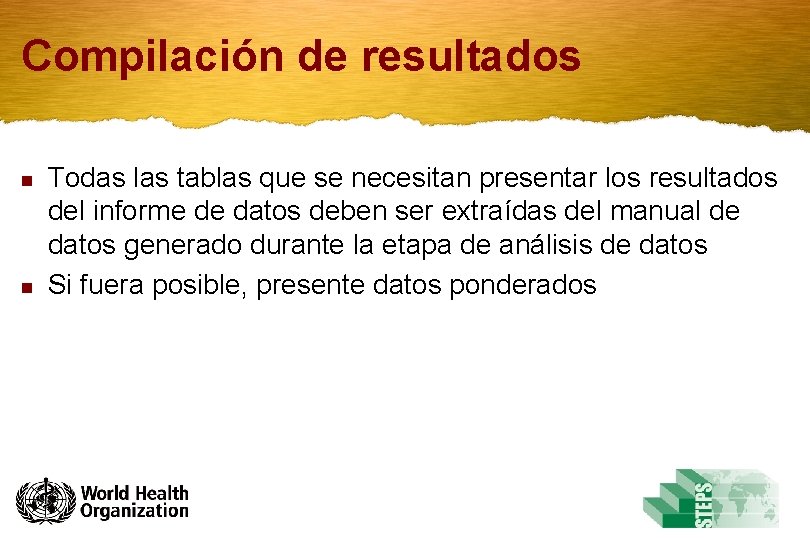 Compilación de resultados

Todas las tablas que se necesitan presentar los resultados del informe de datos deben ser extraídas del manual de datos generado durante la etapa de análisis de datos

Si fuera posible, presente datos ponderados

World Health Organization

STEPS